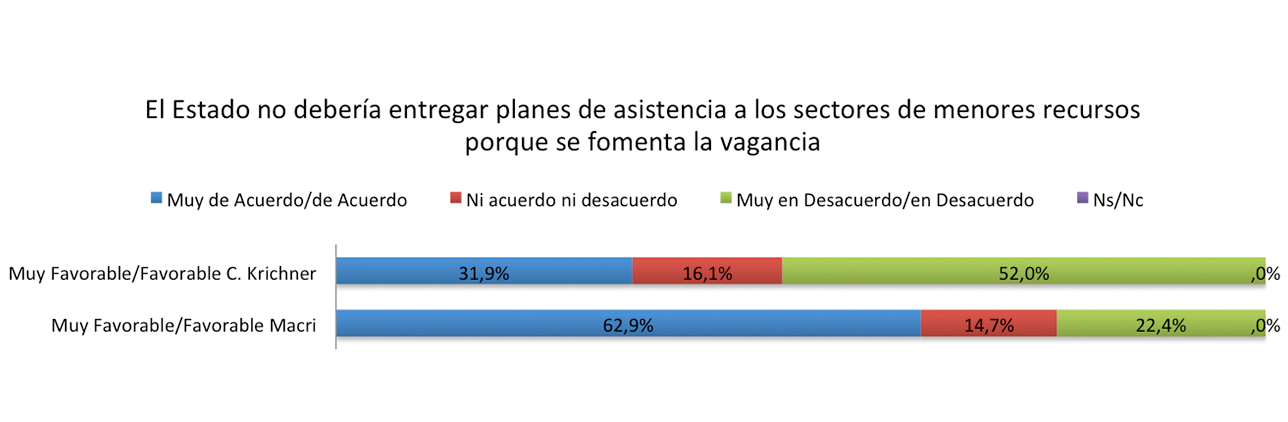 El Estado no debería entregar planes de asistencia a los sectores de menores recursos porque se fomenta la vagancia

Muy de Acuerdo/de Acuerdo
Ni acuerdo ni desacuerdo
Muy en Desacuerdo/en Desacuerdo
Ns/Nc

Muy Favorable/Favorable C. Krichner
31,9%
16,1%
52,0%
,0%

Muy Favorable/Favorable Macri
62,9%
14,7%
22,4%
,0%